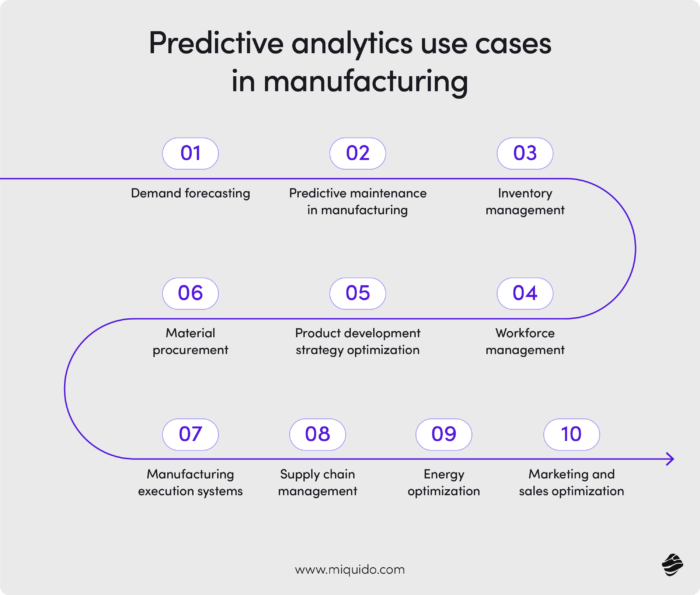 Predictive analytics use cases in manufacturing

01
Demand forecasting

02
Predictive maintenance in manufacturing

03
Inventory management

04
Workforce management

05
Product development strategy optimization

06
Material procurement

07
Manufacturing execution systems

08
Supply chain management

09
Energy optimization

10
Marketing and sales optimization

www.miquido.com